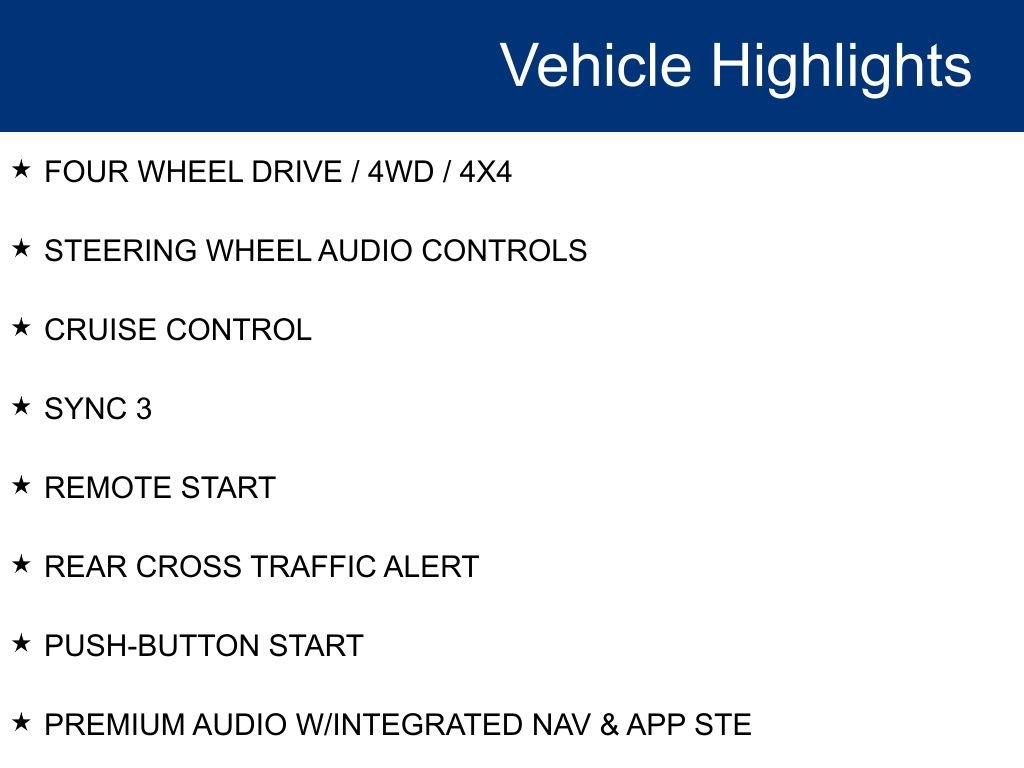 Vehicle Highlights

★ FOUR WHEEL DRIVE / 4WD / 4X4

★ STEERING WHEEL AUDIO CONTROLS

★ CRUISE CONTROL

★ SYNC 3

★ REMOTE START

★ REAR CROSS TRAFFIC ALERT

★ PUSH-BUTTON START

★ PREMIUM AUDIO W/INTEGRATED NAV & APP STE